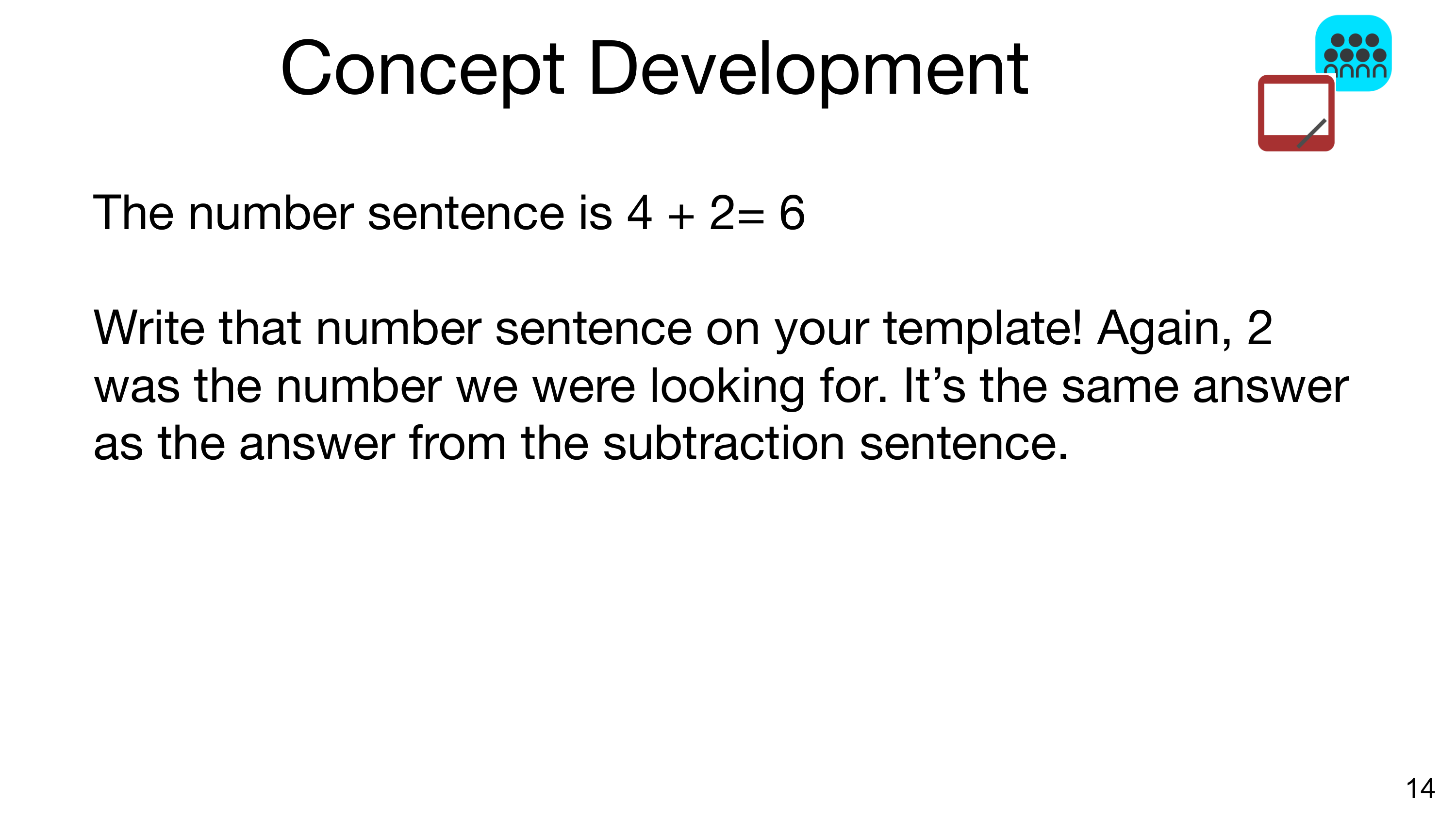 Concept Development

The number sentence is $4 + 2= 6$

Write that number sentence on your template! Again, 2 was the number we were looking for. It’s the same answer as the answer from the subtraction sentence.

14